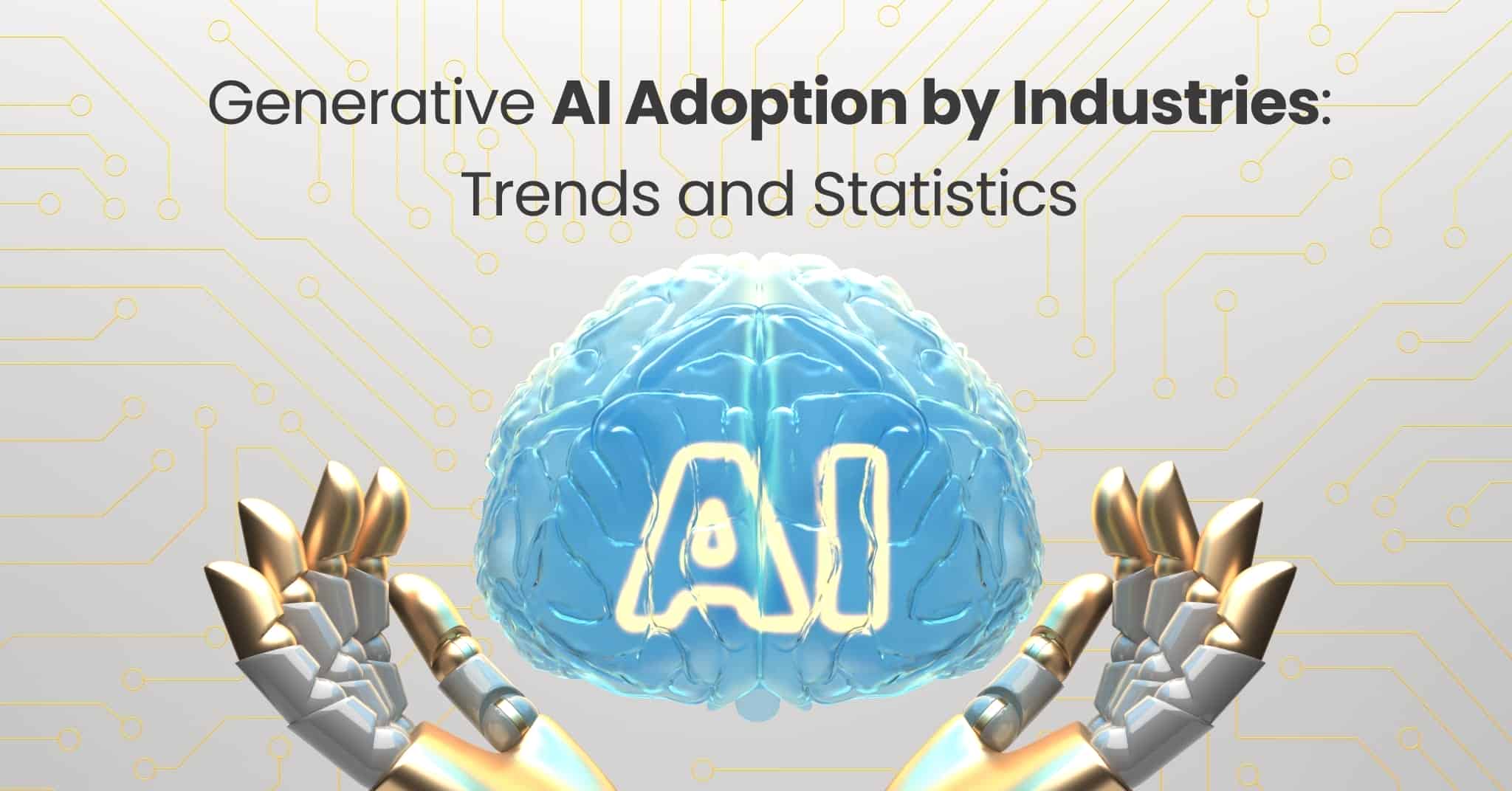 Generative AI Adoption by Industries: Trends and Statistics

AI